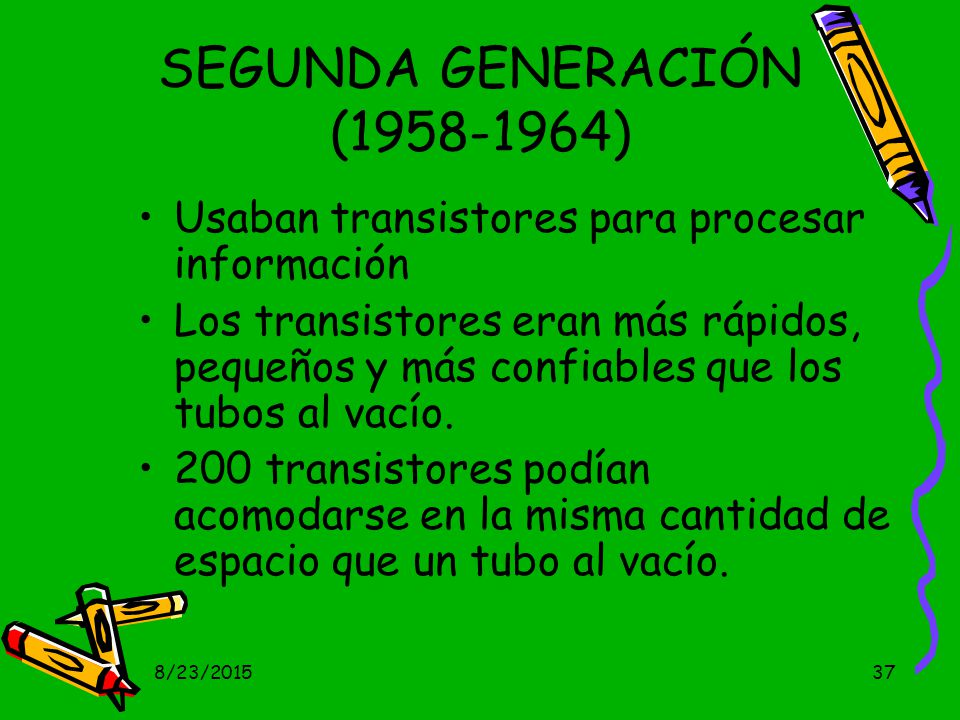 SEGUNDA GENERACIÓN (1958-1964)

• Usaban transistores para procesar información

• Los transistores eran más rápidos, pequeños y más confiables que los tubos al vacío.

• 200 transistores podían acomodarse en la misma cantidad de espacio que un tubo al vacío.

8/23/2015

37